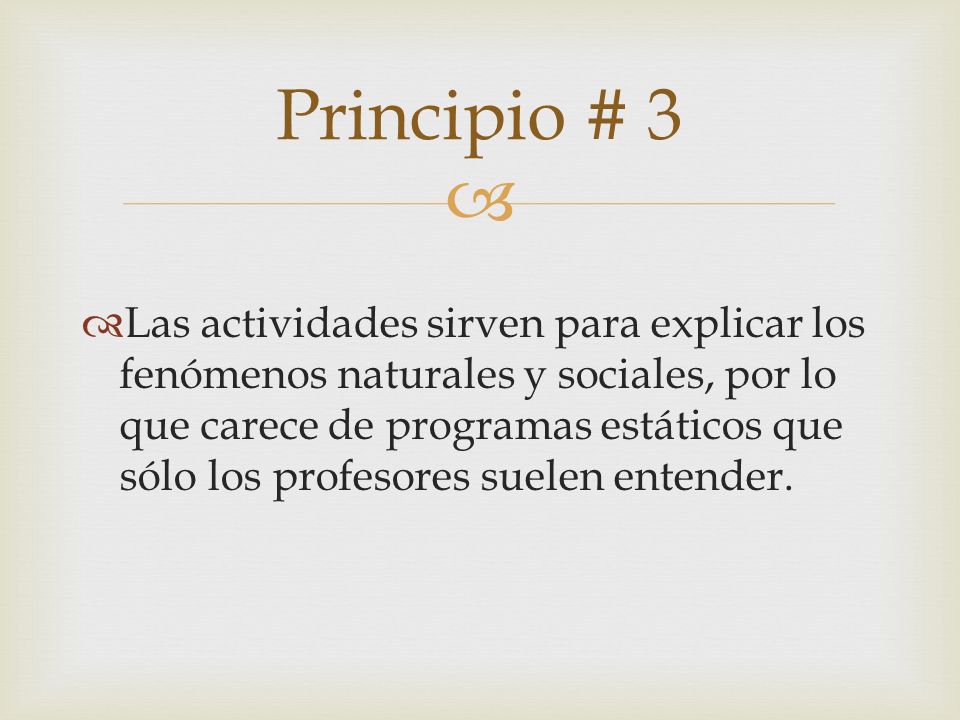 Principio # 3

Las actividades sirven para explicar los fenómenos naturales y sociales, por lo que carece de programas estáticos que sólo los profesores suelen entender.